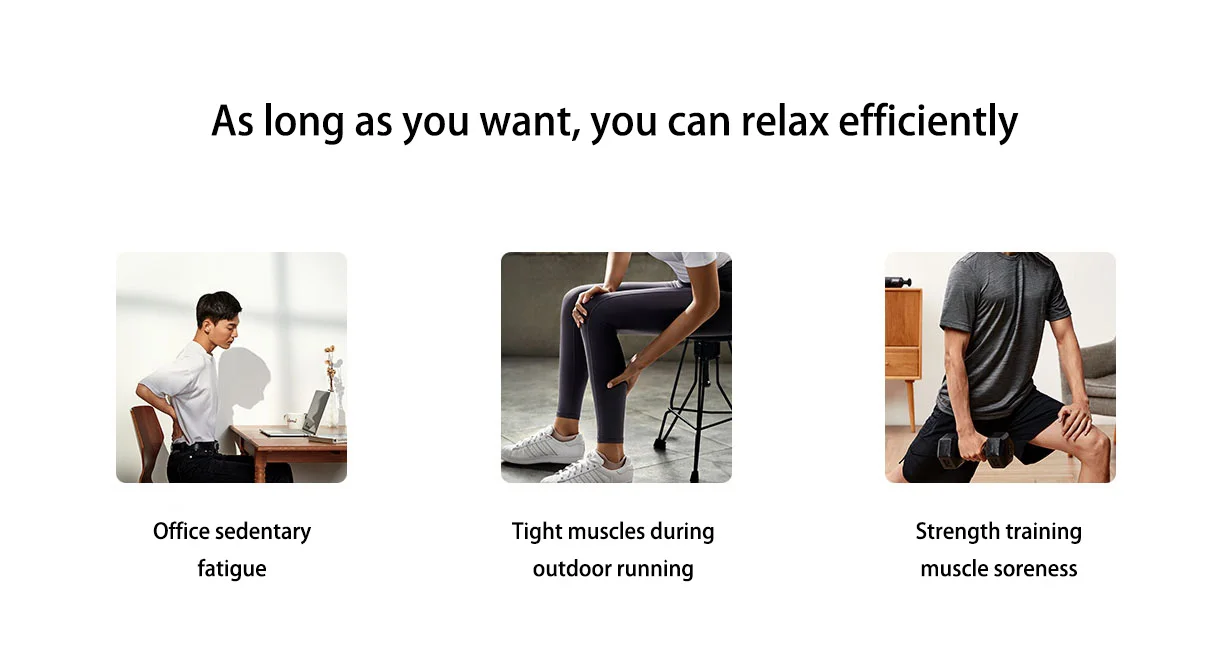 As long as you want, you can relax efficiently

Office sedentary fatigue

Tight muscles during outdoor running

Strength training muscle soreness